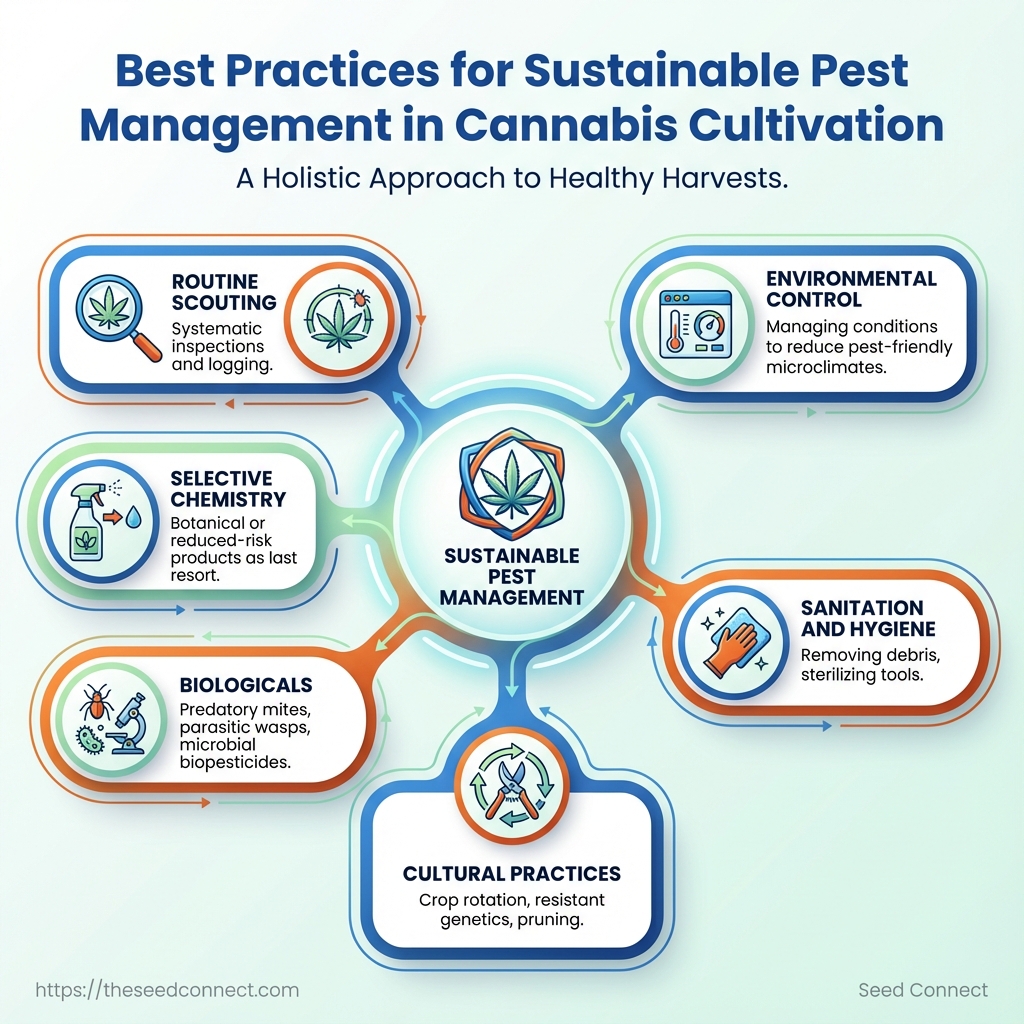 Best Practices for Sustainable Pest Management in Cannabis Cultivation

A Holistic Approach to Healthy Harvests.

ROUTINE SCOUTING
Systematic inspections and logging.

ENVIRONMENTAL CONTROL
Managing conditions to reduce pest-friendly microclimates.

SELECTIVE CHEMISTRY
Botanical or reduced-risk products as last resort.

SUSTAINABLE PEST MANAGEMENT

SANITATION AND HYGIENE
Removing debris, sterilizing tools.

BIOLOGICALS
Predatory mites, parasitic wasps, microbial biopesticides.

CULTURAL PRACTICES
Crop rotation, resistant genetics, pruning.

https://theseedconnect.com

Seed Connect